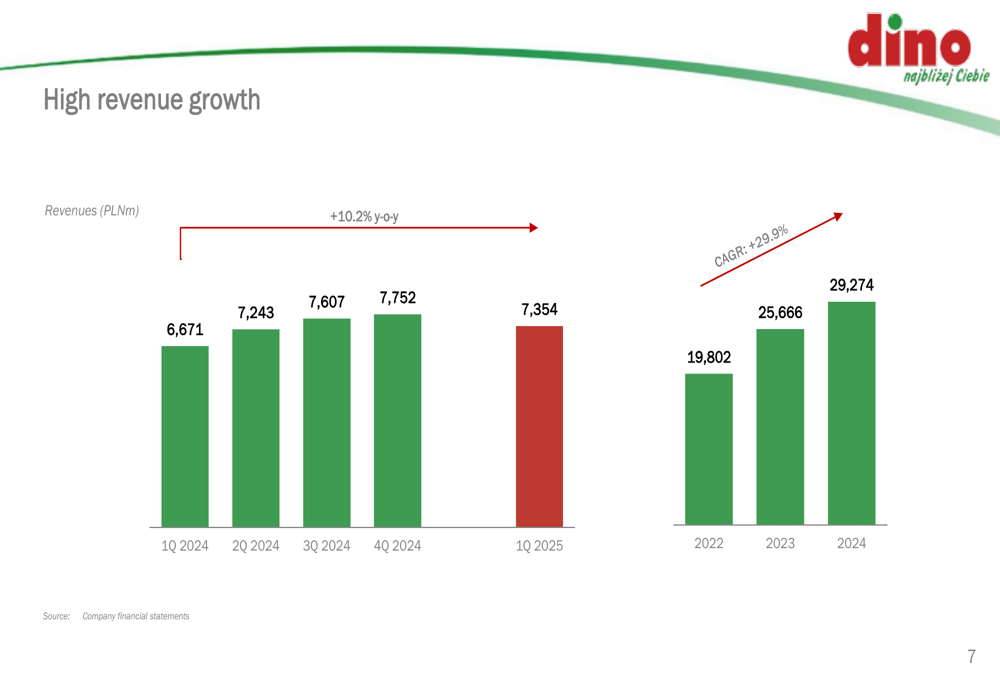 dino
najbliżej Ciebie

High revenue growth

Revenues (PLNm)

+10.2% y-o-y

6,671
7,243
7,607
7,752
7,354

1Q 2024 2Q 2024 3Q 2024 4Q 2024 1Q 2025

CAGR: +29.9%

19,802
25,666
29,274

2022 2023 2024

Source: Company financial statements

7